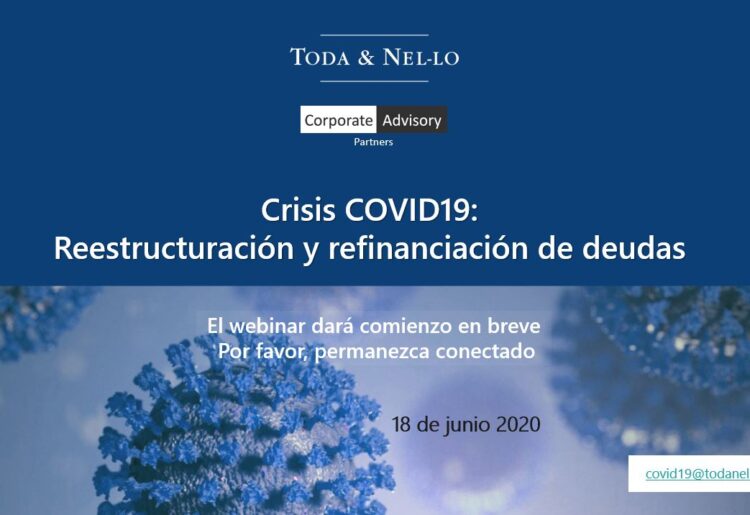 TODA & NEL-LO

Corporate Advisory
Partners

Crisis COVID19:
Reestructuración y refinanciación de deudas

El webinar dará comienzo en breve
Por favor, permanezca conectado

18 de junio 2020

covid19@todanel